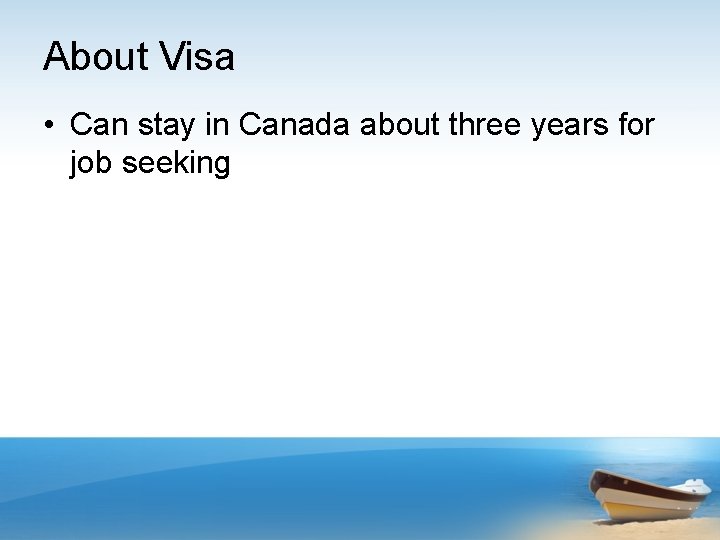 About Visa

• Can stay in Canada about three years for job seeking